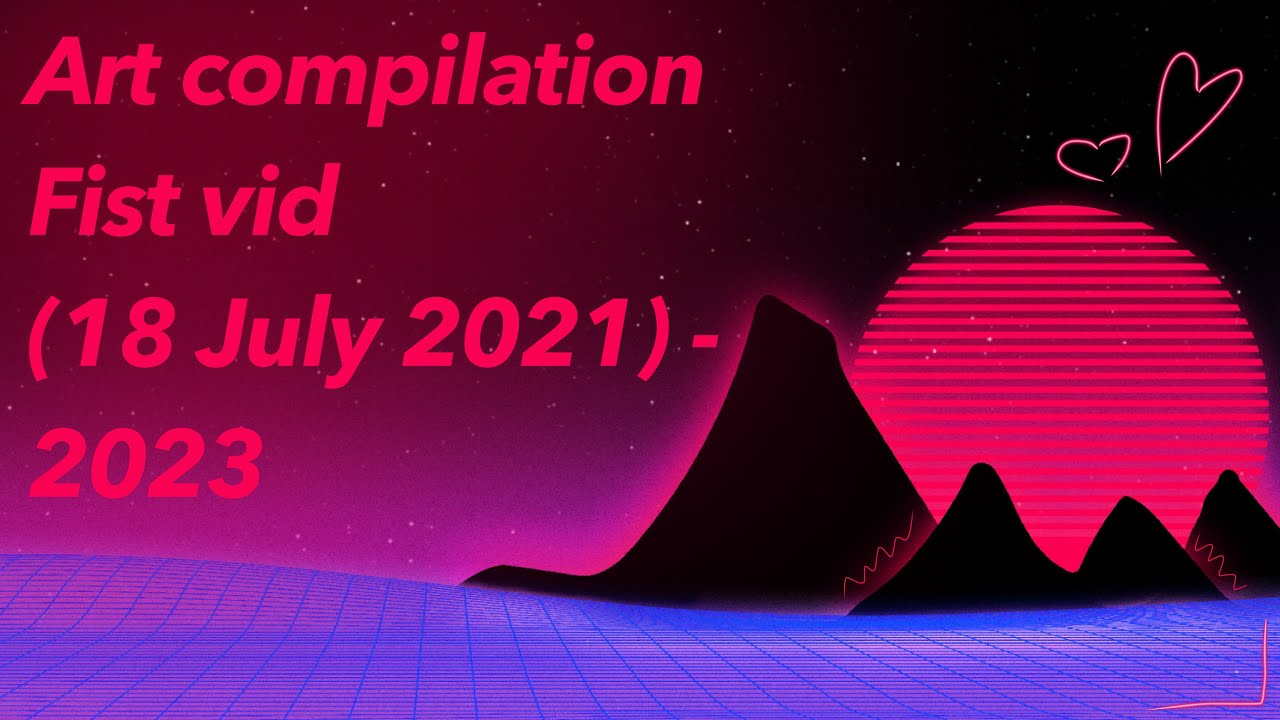 Art compilation
Fist vid
(18 July 2021) -
2023